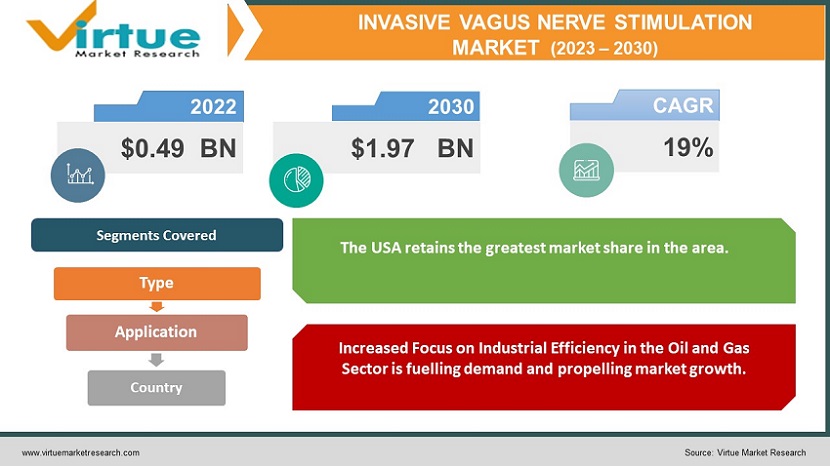 Virtue
Market Research

INVASIVE VAGUS NERVE STIMULATION MARKET (2023 – 2030)

2022
$0.49 BN

2030
$1.97 BN

CAGR
19%

Segments Covered

Type

Application

Country

The USA retains the greatest market share in the area.

Increased Focus on Industrial Efficiency in the Oil and Gas Sector is fuelling demand and propelling market growth.

www.virtuemarketresearch.com

Source: Virtue Market Research